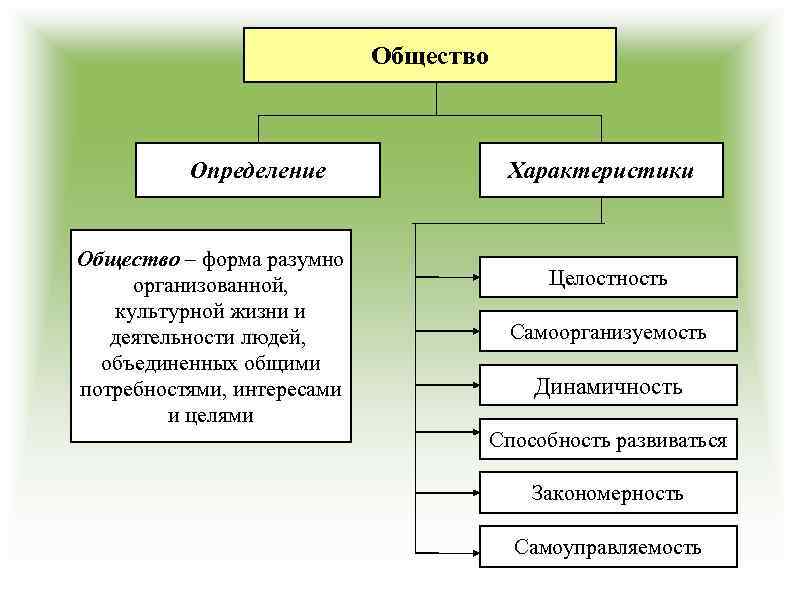 Общество

Определение

Характеристики

Общество – форма разумно организованной, культурной жизни и деятельности людей, объединенных общими потребностями, интересами и целями

Целостность

Самоорганизуемость

Динамичность

Способность развиваться

Закономерность

Самоуправляемость